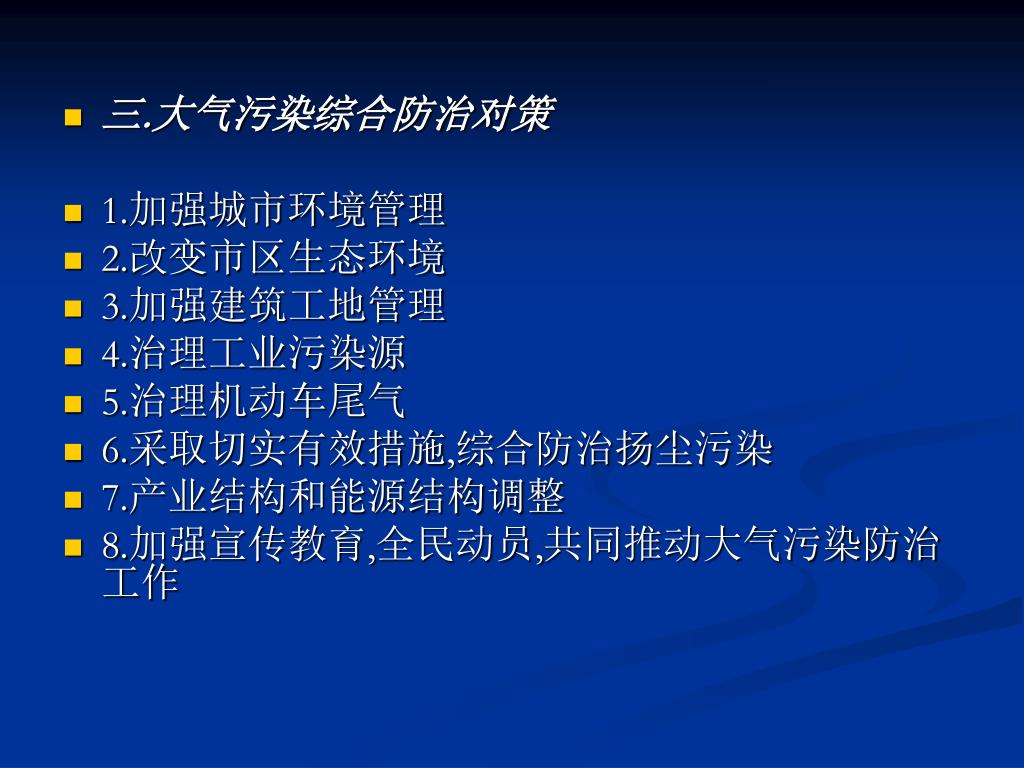 三.大气污染综合防治对策

1.加强城市环境管理
2.改变市区生态环境
3.加强建筑工地管理
4.治理工业污染源
5.治理机动车尾气
6.采取切实有效措施,综合防治扬尘污染
7.产业结构和能源结构调整
8.加强宣传教育,全民动员,共同推动大气污染防治工作